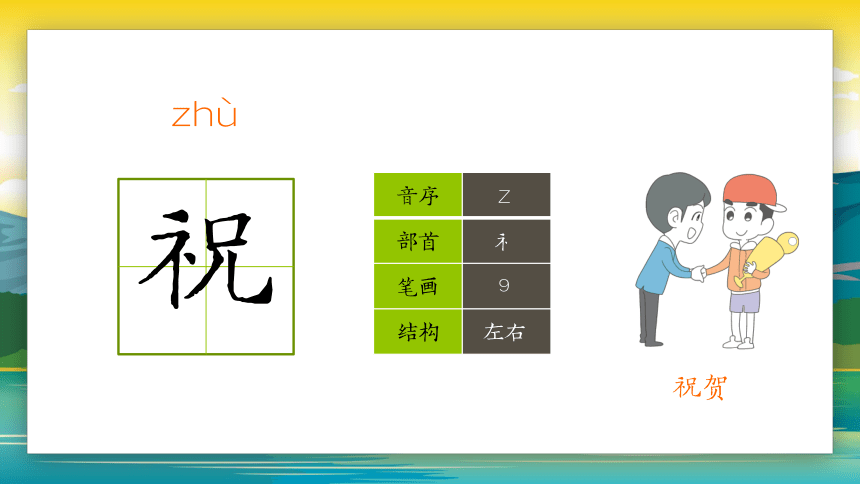 zhù

祝

| 音序 | Z |
|---|---|
| 部首 | 礻 |
| 笔画 | 9 |
| 结构 | 左右 |

祝贺